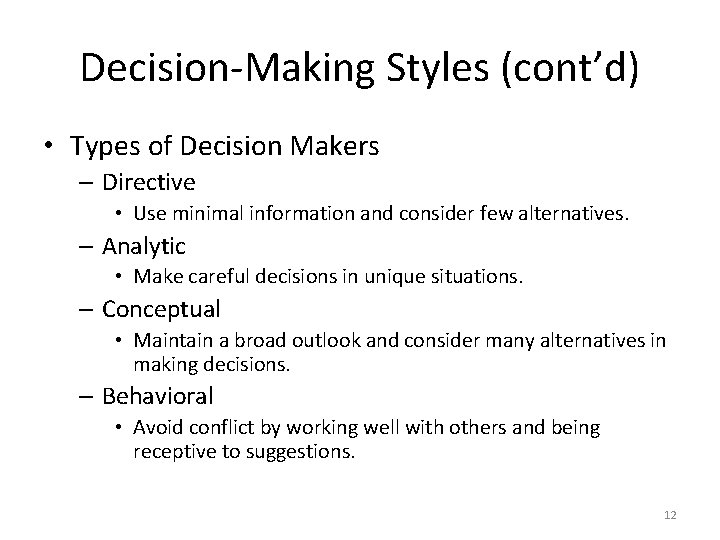 Decision-Making Styles (cont'd)

• Types of Decision Makers
– Directive
• Use minimal information and consider few alternatives.
– Analytic
• Make careful decisions in unique situations.
– Conceptual
• Maintain a broad outlook and consider many alternatives in making decisions.
– Behavioral
• Avoid conflict by working well with others and being receptive to suggestions.

12